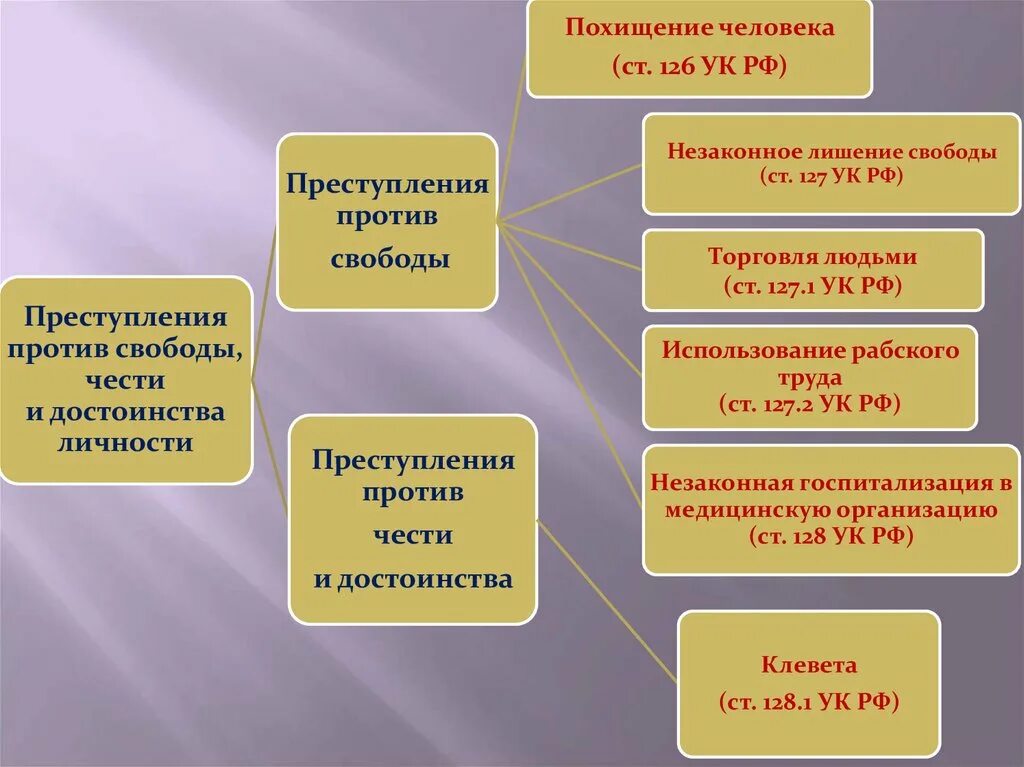 Преступления против свободы, чести и достоинства личности

Преступления против свободы

Преступления против чести и достоинства

Похищение человека

(ст. 126 УК РФ)

Незаконное лишение свободы (ст. 127 УК РФ)

Торговля людьми (ст. 127.1 УК РФ)

Использование рабского труда (ст. 127.2 УК РФ)

Незаконная госпитализация в медицинскую организацию (ст. 128 УК РФ)

Клевета

(ст. 128.1 УК РФ)